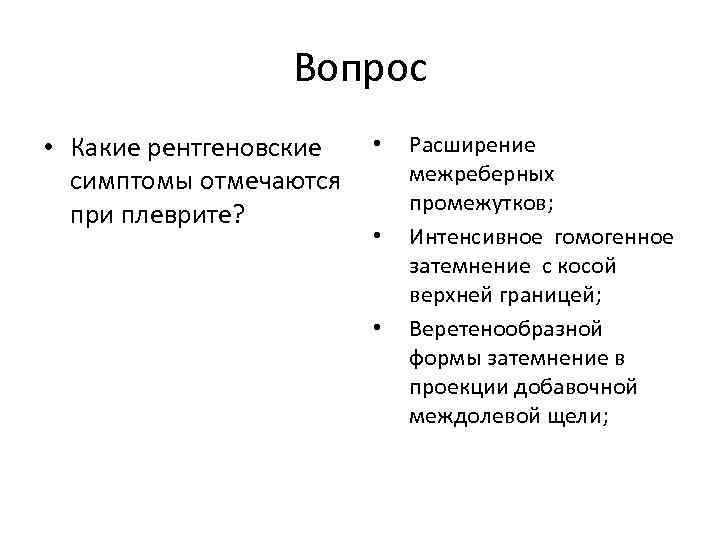 Вопрос

• Какие рентгеновские симптомы отмечаются при плеврите?

• Расширение межреберных промежутков;
• Интенсивное гомогенное затемнение с косой верхней границей;
• Веретенообразной формы затемнение в проекции добавочной междолевой щели;